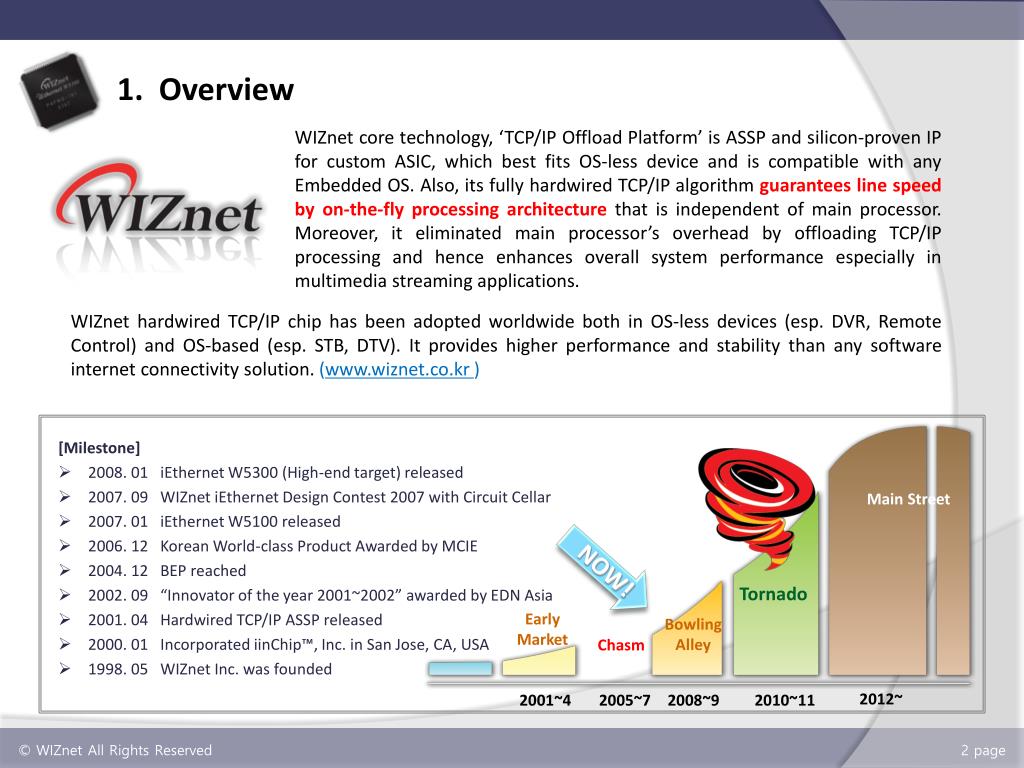 1. Overview

WIZnet

WIZnet core technology, ‘TCP/IP Offload Platform’ is ASSP and silicon-proven IP for custom ASIC, which best fits OS-less device and is compatible with any Embedded OS. Also, its fully hardwired TCP/IP algorithm guarantees line speed by on-the-fly processing architecture that is independent of main processor. Moreover, it eliminated main processor’s overhead by offloading TCP/IP processing and hence enhances overall system performance especially in multimedia streaming applications.

WIZnet hardwired TCP/IP chip has been adopted worldwide both in OS-less devices (esp. DVR, Remote Control) and OS-based (esp. STB, DTV). It provides higher performance and stability than any software internet connectivity solution. (www.wiznet.co.kr )

[Milestone]
➢ 2008. 01 iEthernet W5300 (High-end target) released
➢ 2007. 09 WIZnet iEthernet Design Contest 2007 with Circuit Cellar
➢ 2007. 01 iEthernet W5100 released
➢ 2006. 12 Korean World-class Product Awarded by MCIE
➢ 2004. 12 BEP reached
➢ 2002. 09 “Innovator of the year 2001~2002” awarded by EDN Asia
➢ 2001. 04 Hardwired TCP/IP ASSP released
➢ 2000. 01 Incorporated iinChip™, Inc. in San Jose, CA, USA
➢ 1998. 05 WIZnet Inc. was founded

NOW!
Early Market
Chasm
Bowling Alley
Tornado
Main Street
2001~4 2005~7 2008~9 2010~11 2012~

© WIZnet All Rights Reserved
2 page